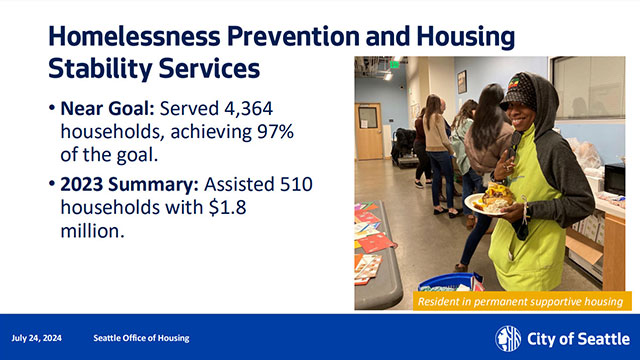 Homelessness Prevention and Housing Stability Services

• **Near Goal:** Served 4,364 households, achieving 97% of the goal.

• **2023 Summary:** Assisted 510 households with $1.8 million.

Resident in permanent supportive housing

July 24, 2024 Seattle Office of Housing

City of Seattle